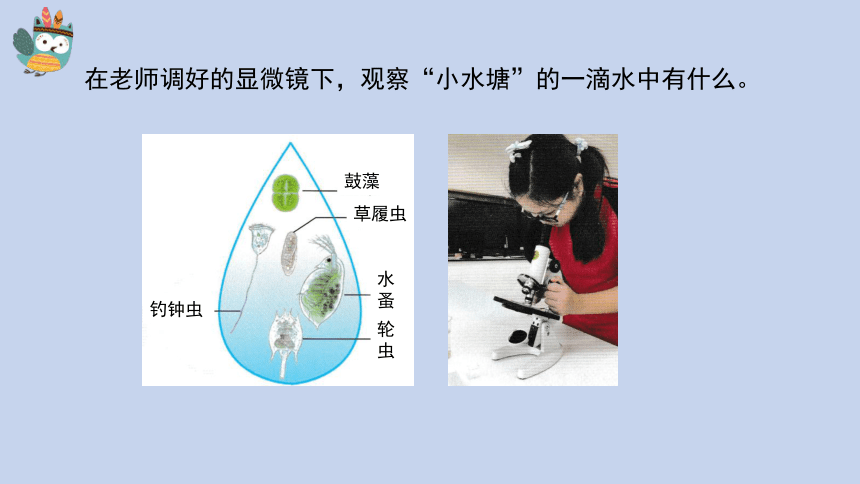 在老师调好的显微镜下，观察“小水塘”的一滴水中有什么。

鼓藻

草履虫

水蚤

钓钟虫

轮虫